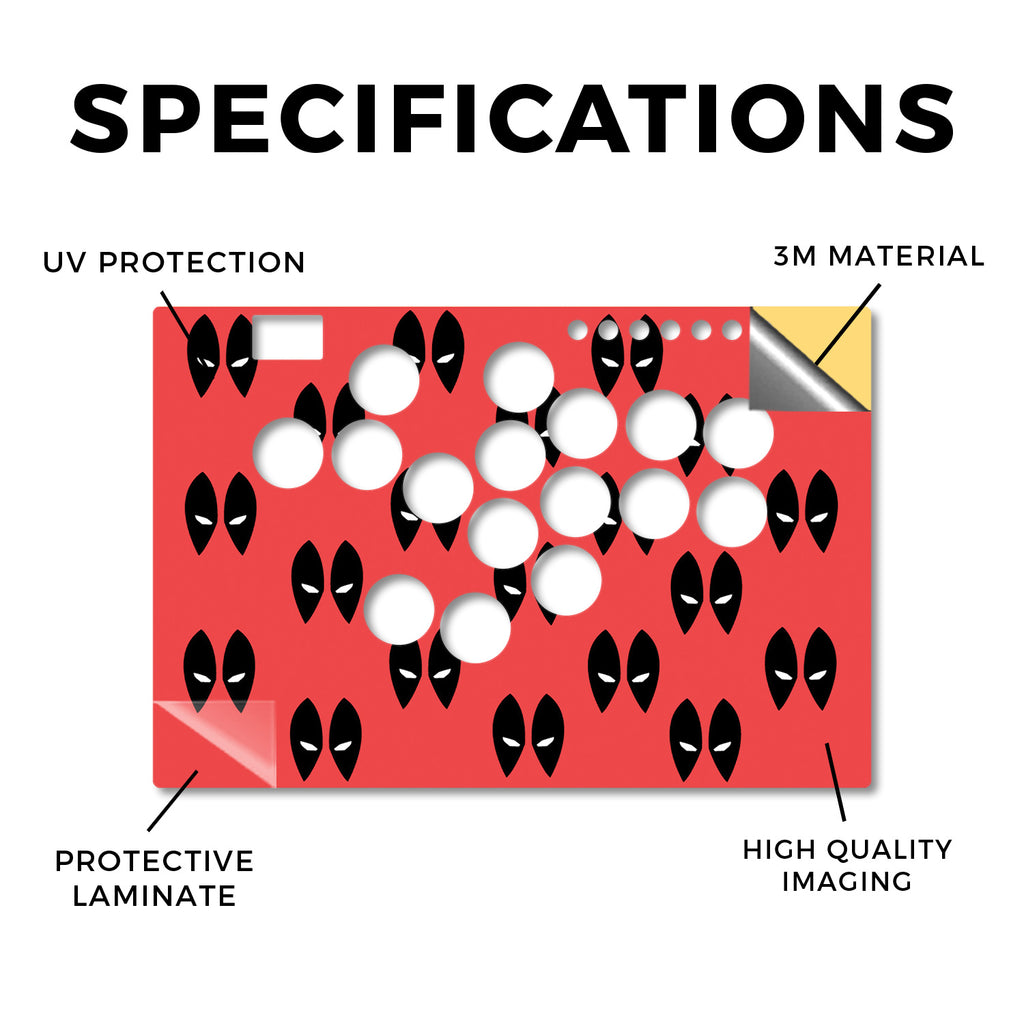 SPECIFICATIONS

UV PROTECTION

3M MATERIAL

PROTECTIVE LAMINATE

HIGH QUALITY IMAGING